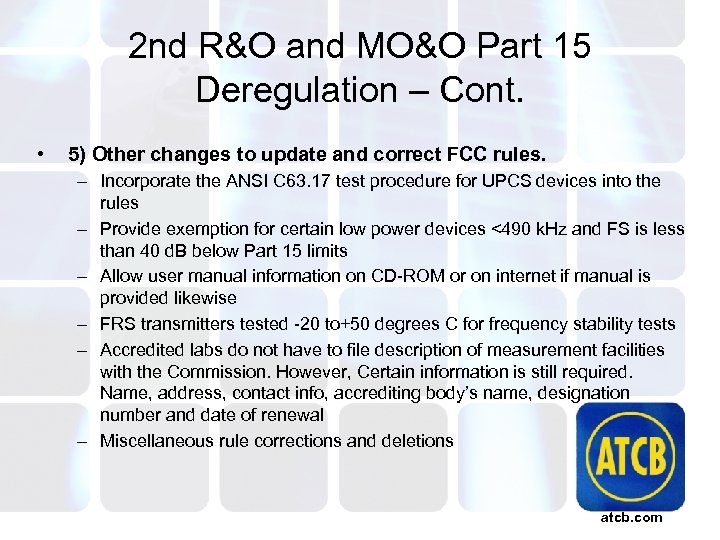 2nd R&O and MO&O Part 15 Deregulation – Cont.

• 5) Other changes to update and correct FCC rules.
– Incorporate the ANSI C63.17 test procedure for UPCS devices into the rules
– Provide exemption for certain low power devices <490 kHz and FS is less than 40 dB below Part 15 limits
– Allow user manual information on CD-ROM or on internet if manual is provided likewise
– FRS transmitters tested -20 to+50 degrees C for frequency stability tests
– Accredited labs do not have to file description of measurement facilities with the Commission. However, Certain information is still required. Name, address, contact info, accrediting body's name, designation number and date of renewal
– Miscellaneous rule corrections and deletions

ATCB
atcb.com